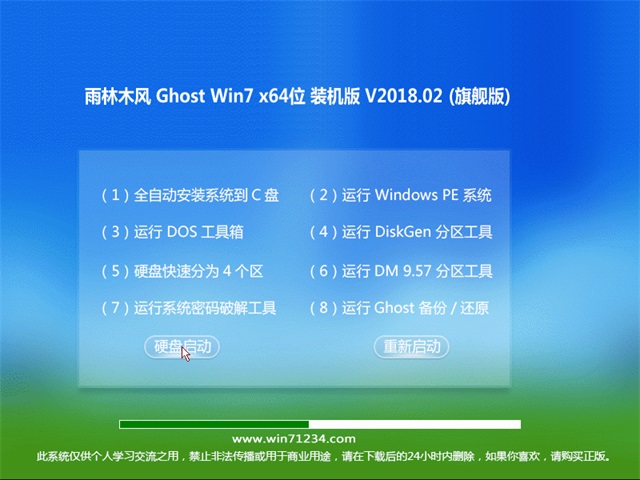 雨林木风 Ghost Win7 x64位 装机版 V2018.02 (旗舰版)

( 1 ) 全自动安装系统到 C 盘

( 2 ) 运行 Windows PE 系统

( 3 ) 运行 DOS 工具箱

( 4 ) 运行 DiskGen 分区工具

( 5 ) 硬盘快速分为 4 个区

( 6 ) 运行 DM 9.57 分区工具

( 7 ) 运行系统密码破解工具

( 8 ) 运行 Ghost 备份 / 还原

硬盘启动

重新启动

www.win71234.com

此系统仅供个人学习交流之用，禁止非法传播或用于商业用途，请在下载后的24小时内删除，如果你喜欢，请购买正版。